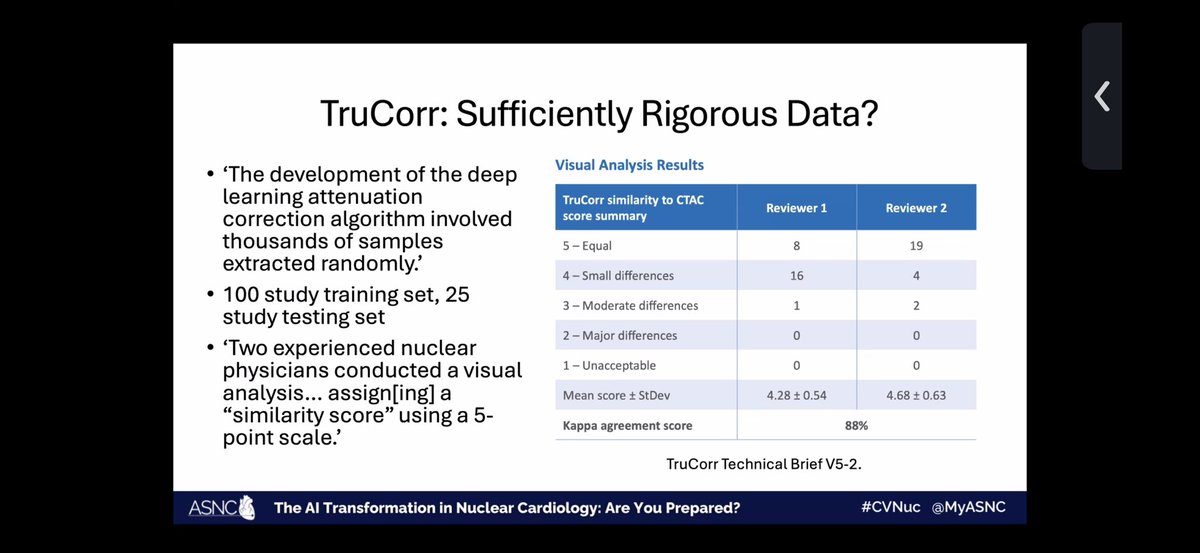 TruCorr: Sufficiently Rigorous Data?

• 'The development of the deep learning attenuation correction algorithm involved thousands of samples extracted randomly.'
• 100 study training set, 25 study testing set
• 'Two experienced nuclear physicians conducted a visual analysis… assign[ing] a "similarity score" using a 5-point scale.'

Visual Analysis Results

| TruCorr similarity to CTAC score summary | Reviewer 1 | Reviewer 2 |
|---|---|---|
| 5 – Equal | 8 | 19 |
| 4 – Small differences | 16 | 4 |
| 3 – Moderate differences | 1 | 2 |
| 2 – Major differences | 0 | 0 |
| 1 – Unacceptable | 0 | 0 |
| Mean score ± StDev | 4.28 ± 0.54 | 4.68 ± 0.63 |
| Kappa agreement score | 88% | |

TruCorr Technical Brief V5-2.

ASNC The AI Transformation in Nuclear Cardiology: Are You Prepared? #CVNuc @MyASNC